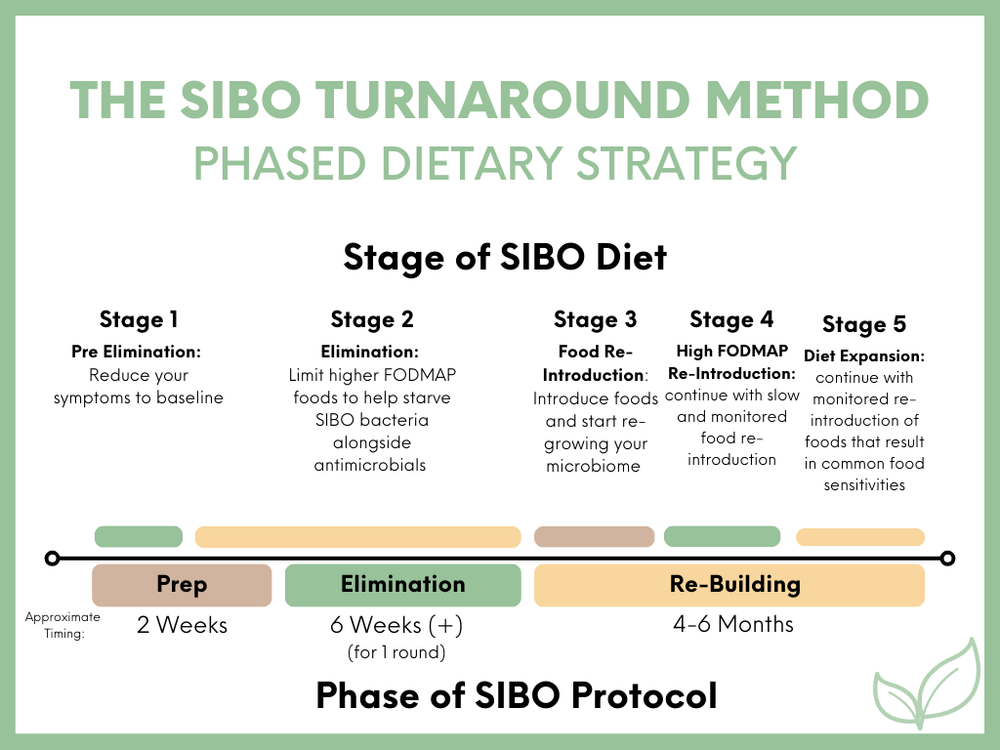 THE SIBO TURNAROUND METHOD
PHASED DIETARY STRATEGY

Stage of SIBO Diet

Stage 1
Pre Elimination: Reduce your symptoms to baseline

Stage 2
Elimination: Limit higher FODMAP foods to help starve SIBO bacteria alongside antimicrobials

Stage 3
Food Re-Introduction: Introduce foods and start re-growing your microbiome

Stage 4
High FODMAP Re-Introduction: continue with slow and monitored food re-introduction

Stage 5
Diet Expansion: continue with monitored re-introduction of foods that result in common food sensitivities

Prep
Elimination
Re-Building

Approximate Timing:
2 Weeks
6 Weeks (+) (for 1 round)
4-6 Months

Phase of SIBO Protocol